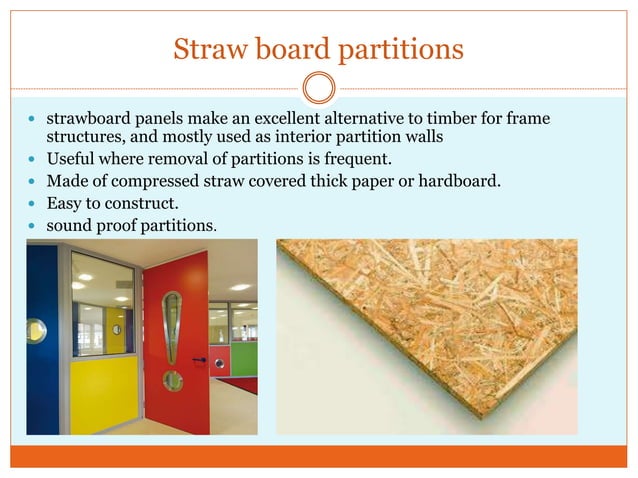 Straw board partitions

- strawboard panels make an excellent alternative to timber for frame structures, and mostly used as interior partition walls
- Useful where removal of partitions is frequent.
- Made of compressed straw covered thick paper or hardboard.
- Easy to construct.
- sound proof partitions.